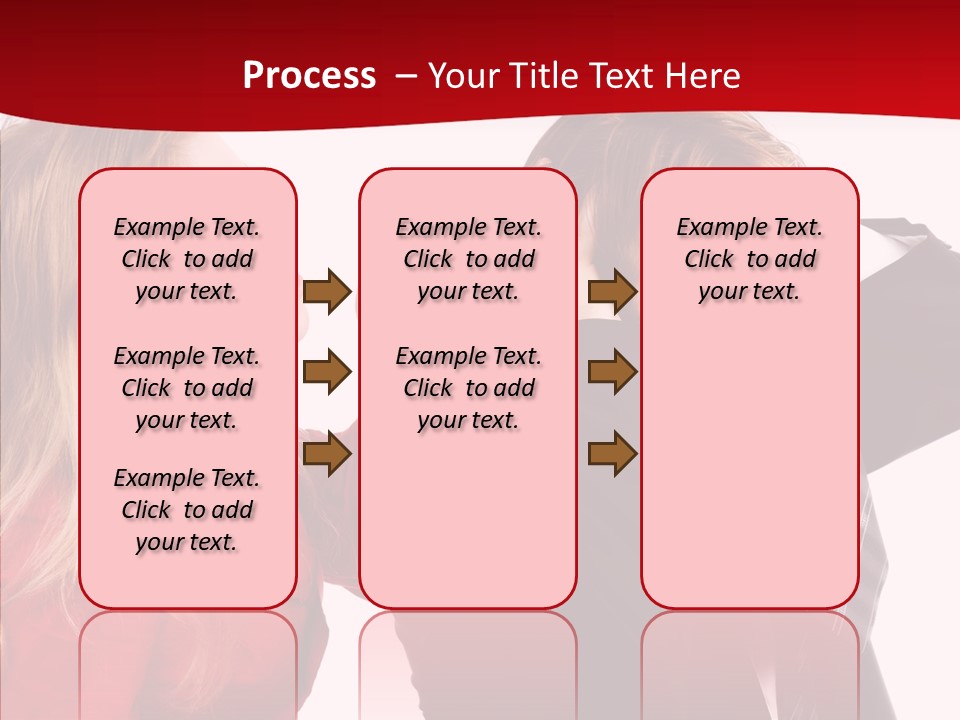 Process – Your Title Text Here

Example Text. Click to add your text.

Example Text. Click to add your text.

Example Text. Click to add your text.

Example Text. Click to add your text.

Example Text. Click to add your text.

Example Text. Click to add your text.